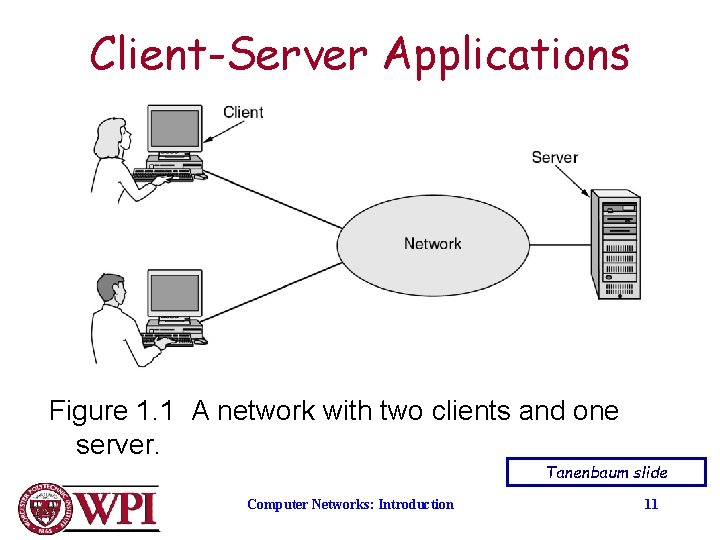 Client-Server Applications

Client

Server

Network

Figure 1.1 A network with two clients and one server.

Tanenbaum slide

WORCESTER POLYTECHNIC INSTITUTE 1865

WPI

Computer Networks: Introduction

11